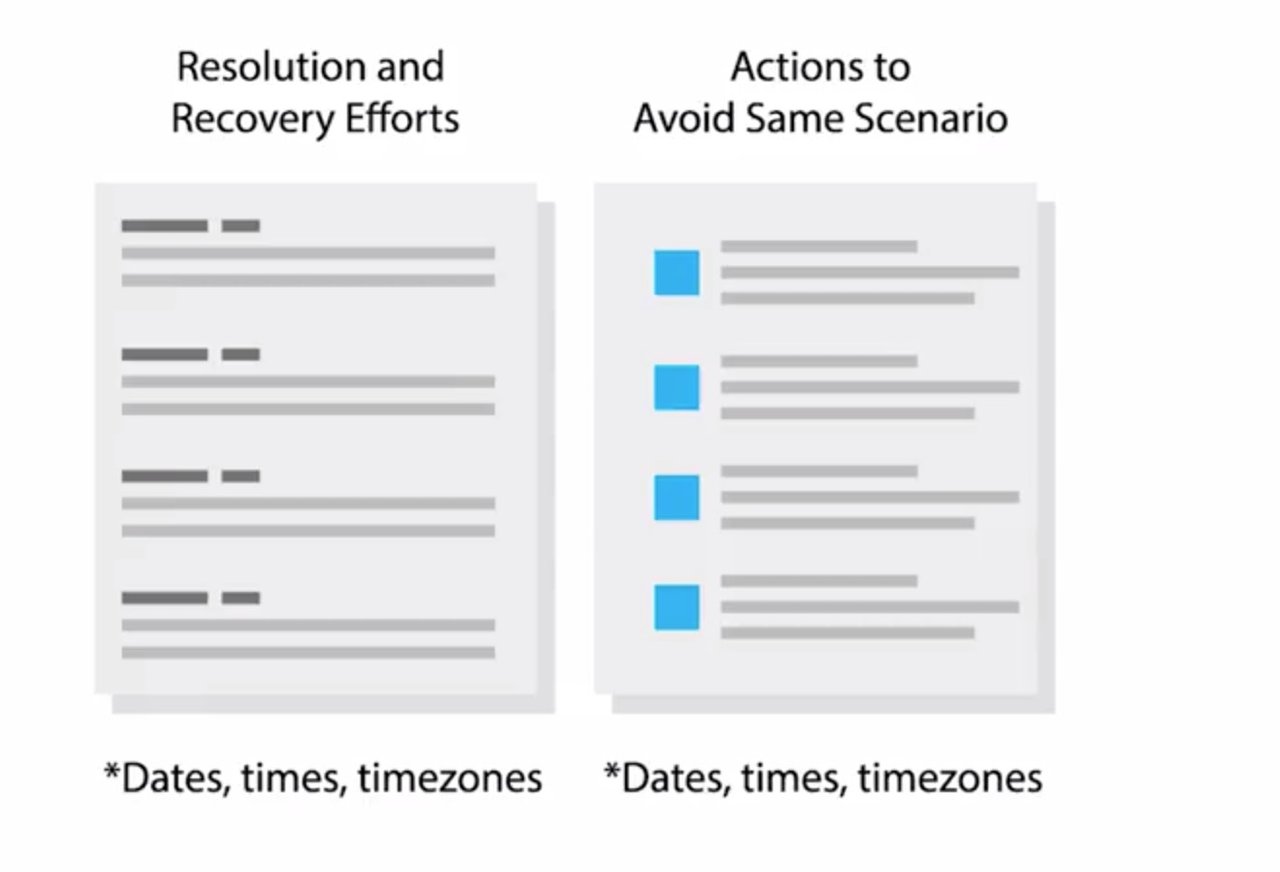 Resolution and Recovery Efforts

*Dates, times, timezones

Actions to Avoid Same Scenario

*Dates, times, timezones